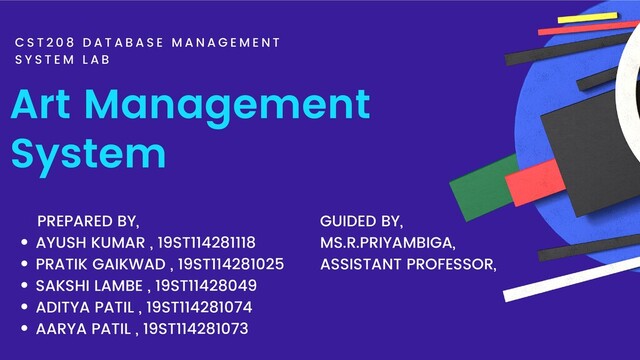 CST208 DATABASE MANAGEMENT SYSTEM LAB

Art Management System

PREPARED BY,
• AYUSH KUMAR , 19ST114281118
• PRATIK GAIKWAD , 19ST114281025
• SAKSHI LAMBE , 19ST11428049
• ADITYA PATIL , 19ST114281074
• AARYA PATIL , 19ST114281073

GUIDED BY,
MS.R.PRIYAMBIGA,
ASSISTANT PROFESSOR,